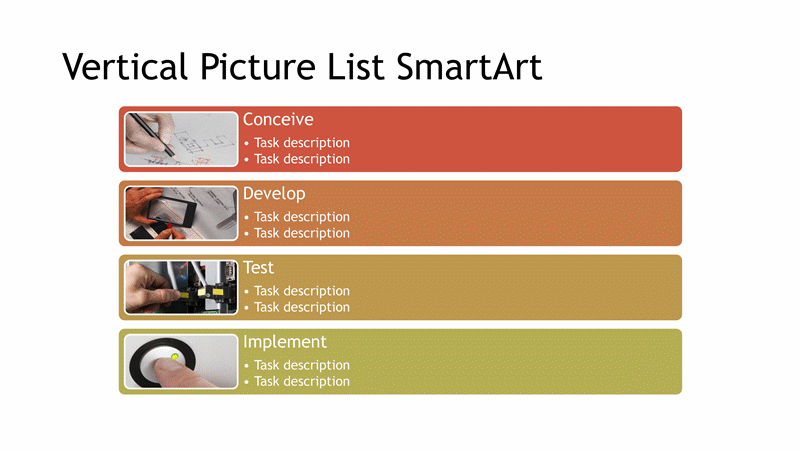 Vertical Picture List SmartArt

Conceive
• Task description
• Task description

Develop
• Task description
• Task description

Test
• Task description
• Task description

Implement
• Task description
• Task description